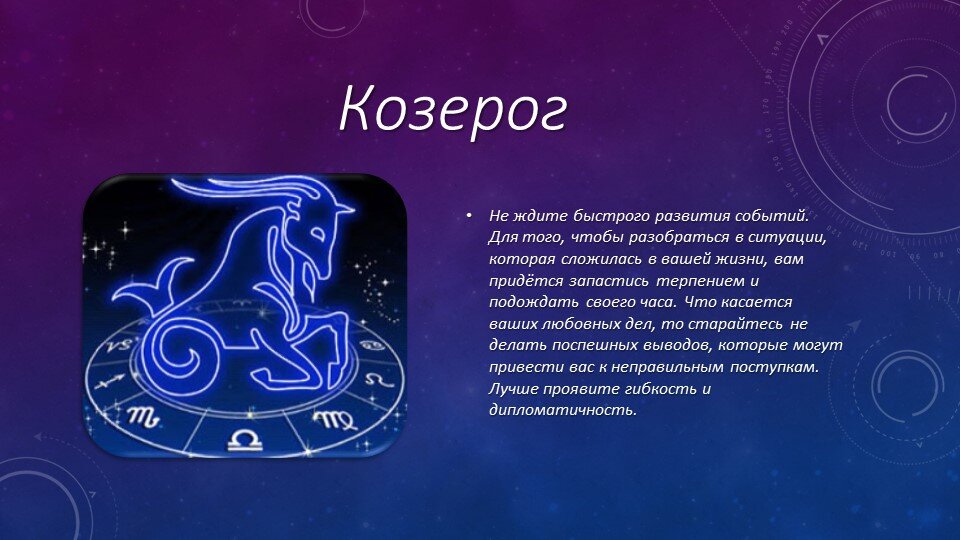 Козерог

• Не ждите быстрого развития событий. Для того, чтобы разобраться в ситуации, которая сложилась в вашей жизни, вам придётся запастись терпением и подождать своего часа. Что касается ваших любовных дел, то старайтесь не делать поспешных выводов, которые могут привести вас к неправильным поступкам. Лучше проявите гибкость и дипломатичность.